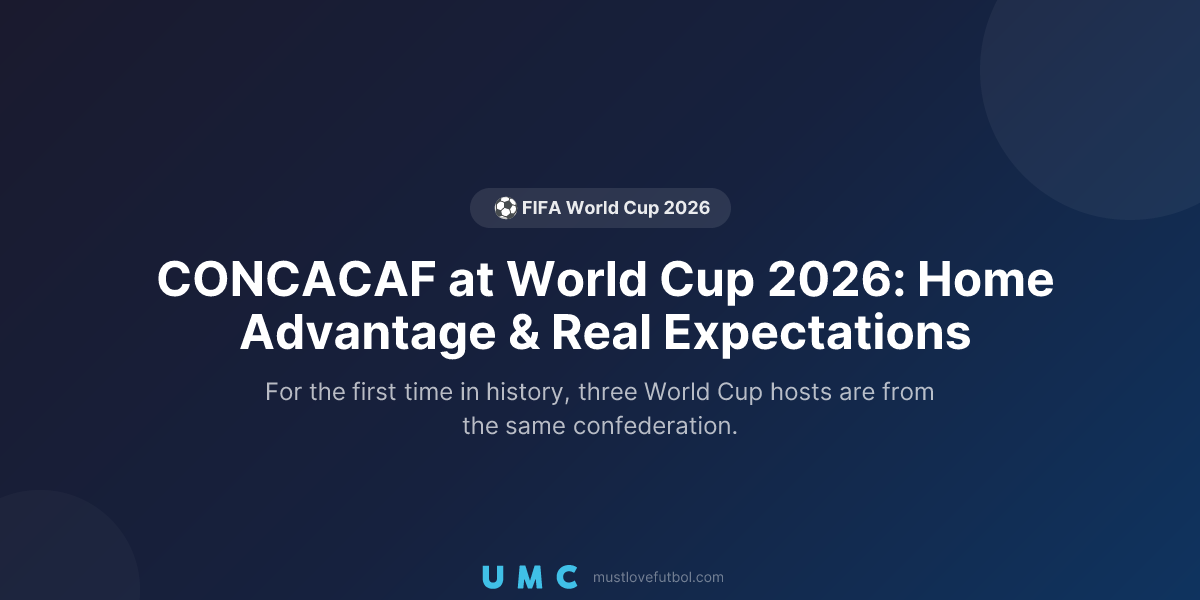 ⚽ FIFA World Cup 2026

CONCACAF at World Cup 2026: Home Advantage & Real Expectations

For the first time in history, three World Cup hosts are from the same confederation.

UMC mustlovefutbol.com